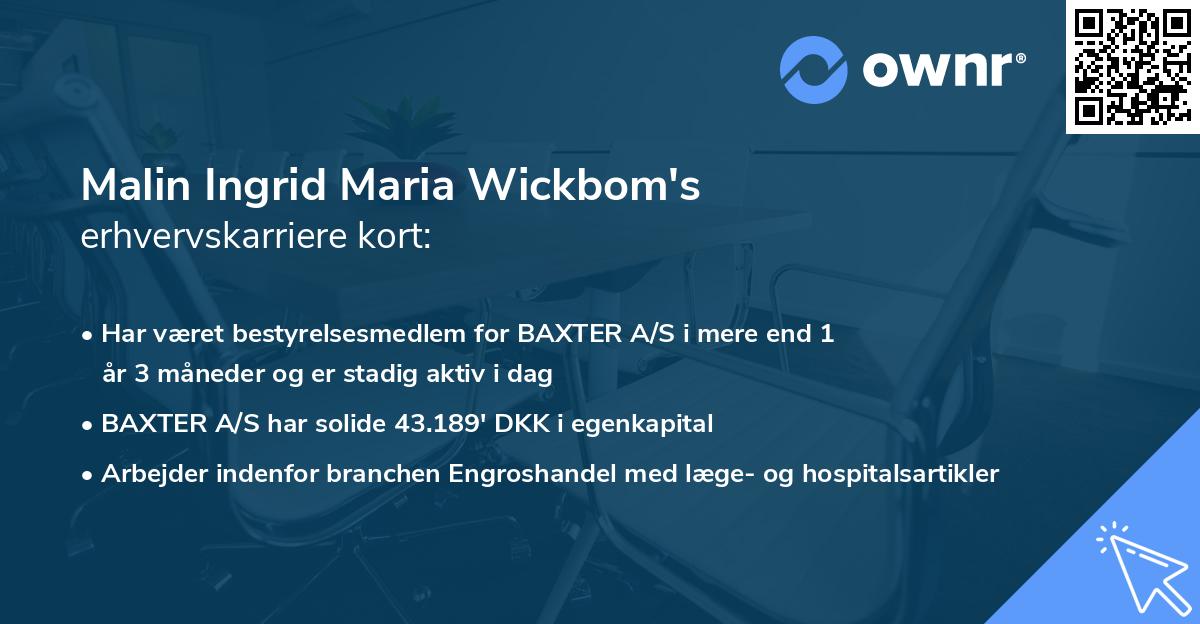 ownr®

Malin Ingrid Maria Wickbom's erhvervskarriere kort:

• Har været bestyrelsesmedlem for BAXTER A/S i mere end 1 år 3 måneder og er stadig aktiv i dag
• BAXTER A/S har solide 43.189' DKK i egenkapital
• Arbejder indenfor branchen Engroshandel med læge- og hospitalsartikler